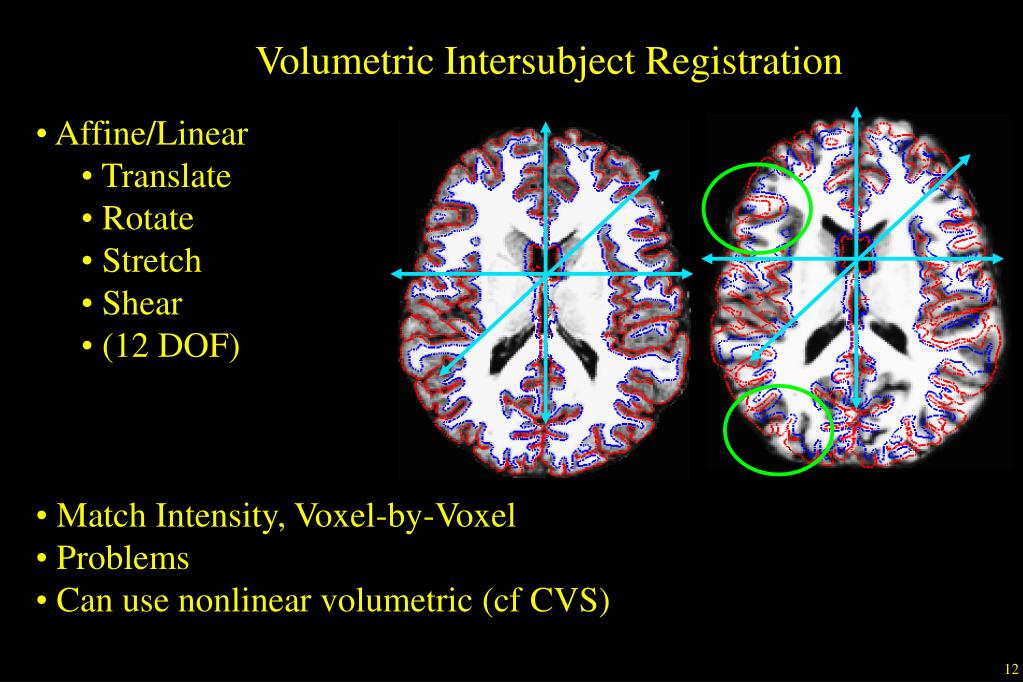 Volumetric Intersubject Registration

• Affine/Linear
• Translate
• Rotate
• Stretch
• Shear
• (12 DOF)

• Match Intensity, Voxel-by-Voxel
• Problems
• Can use nonlinear volumetric (cf CVS)

12